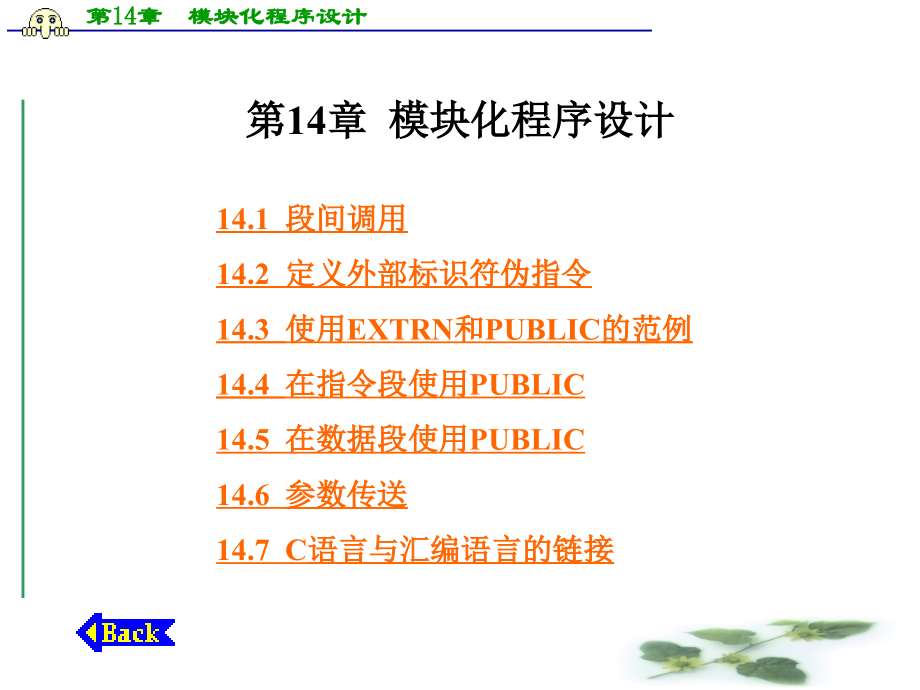 第14章　模块化程序设计

第14章 模块化程序设计

14.1 段间调用

14.2 定义外部标识符伪指令

14.3 使用EXTRN和PUBLIC的范例

14.4 在指令段使用PUBLIC

14.5 在数据段使用PUBLIC

14.6 参数传送

14.7 C语言与汇编语言的链接

Back